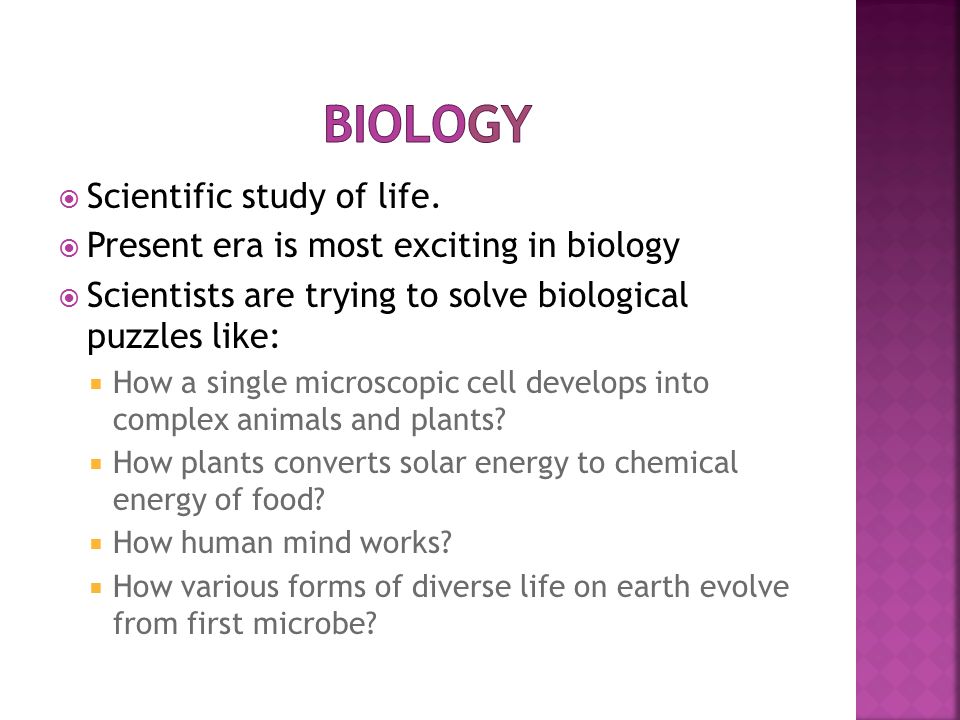 BIOLOGY

Scientific study of life.

Present era is most exciting in biology

Scientists are trying to solve biological puzzles like:

How a single microscopic cell develops into complex animals and plants?

How plants converts solar energy to chemical energy of food?

How human mind works?

How various forms of diverse life on earth evolve from first microbe?